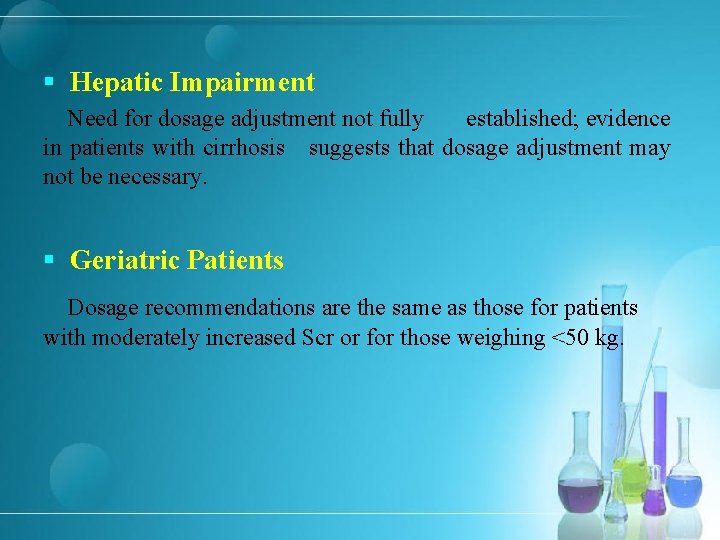 ▪ Hepatic Impairment

Need for dosage adjustment not fully established; evidence in patients with cirrhosis suggests that dosage adjustment may not be necessary.

▪ Geriatric Patients

Dosage recommendations are the same as those for patients with moderately increased Scr or for those weighing <50 kg.